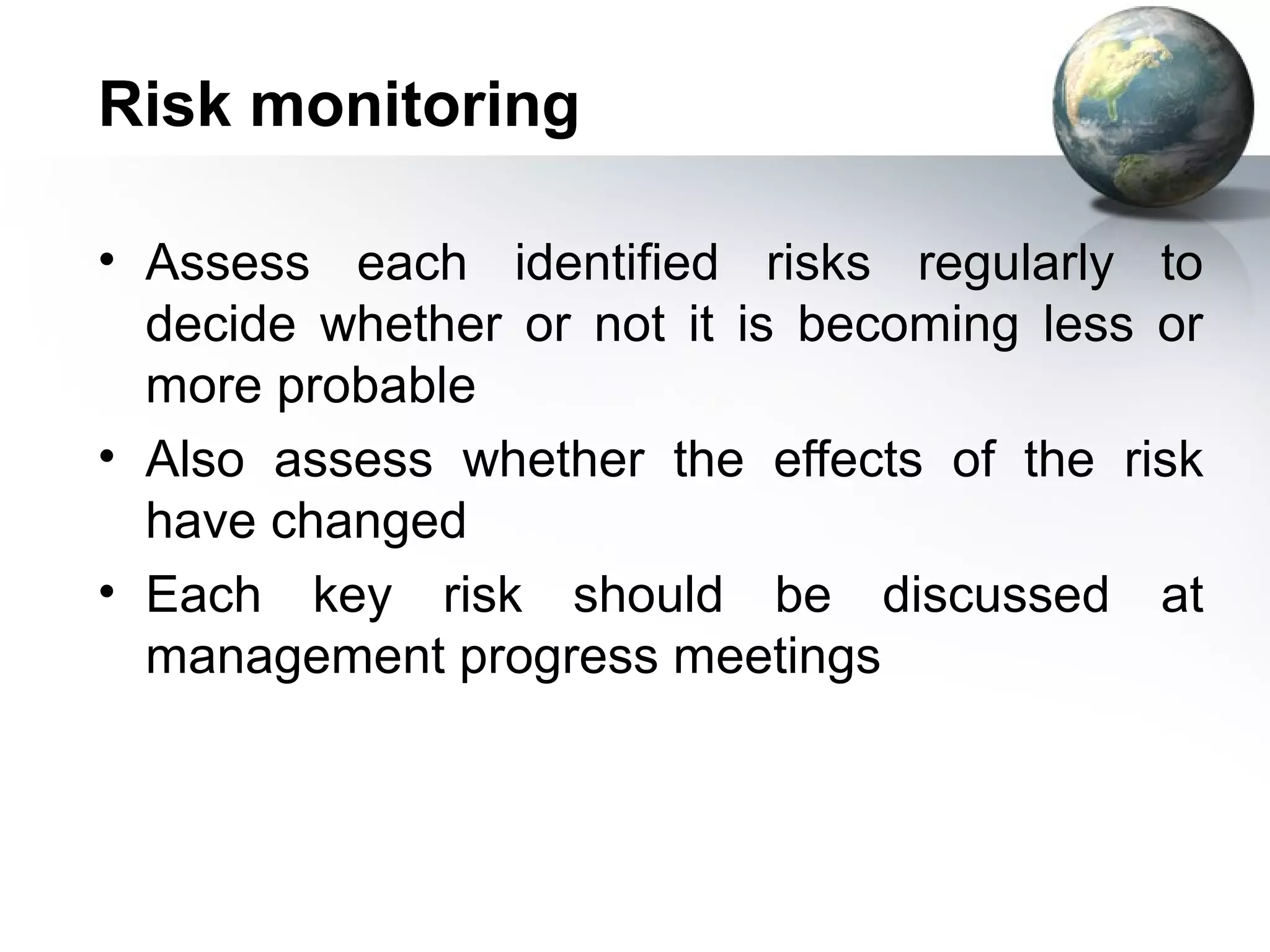 Risk monitoring

• Assess each identified risks regularly to decide whether or not it is becoming less or more probable
• Also assess whether the effects of the risk have changed
• Each key risk should be discussed at management progress meetings